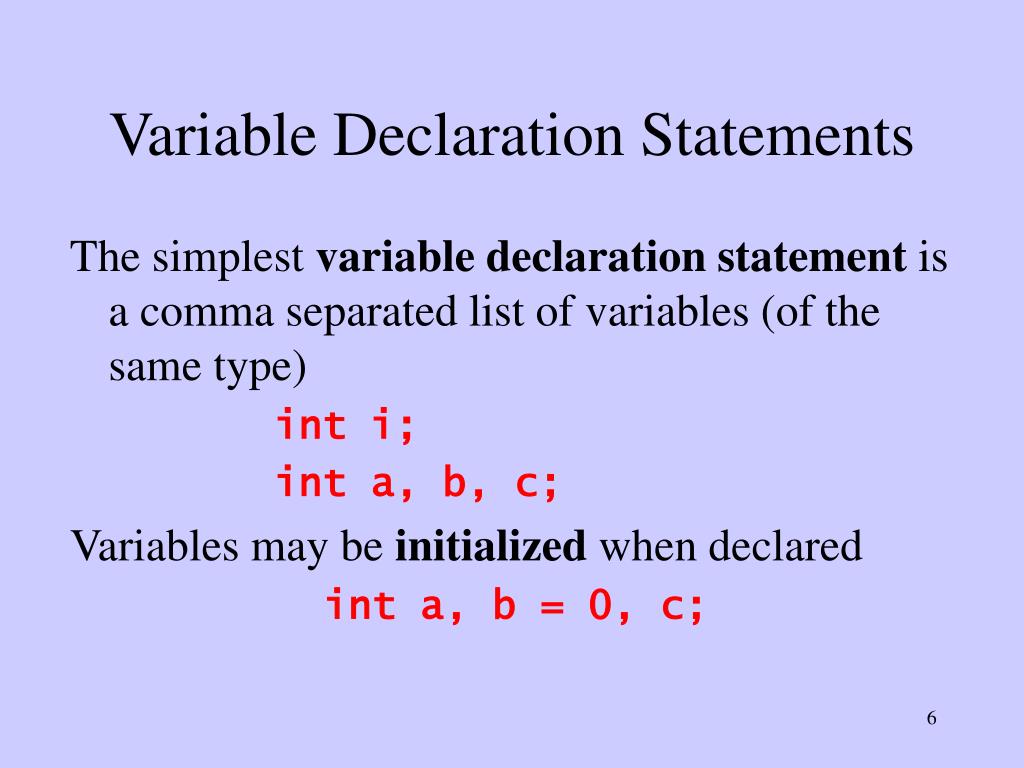 Variable Declaration Statements

The simplest variable declaration statement is a comma separated list of variables (of the same type)

int i;

int a, b, c;

Variables may be initialized when declared

int a, b = 0, c;

6